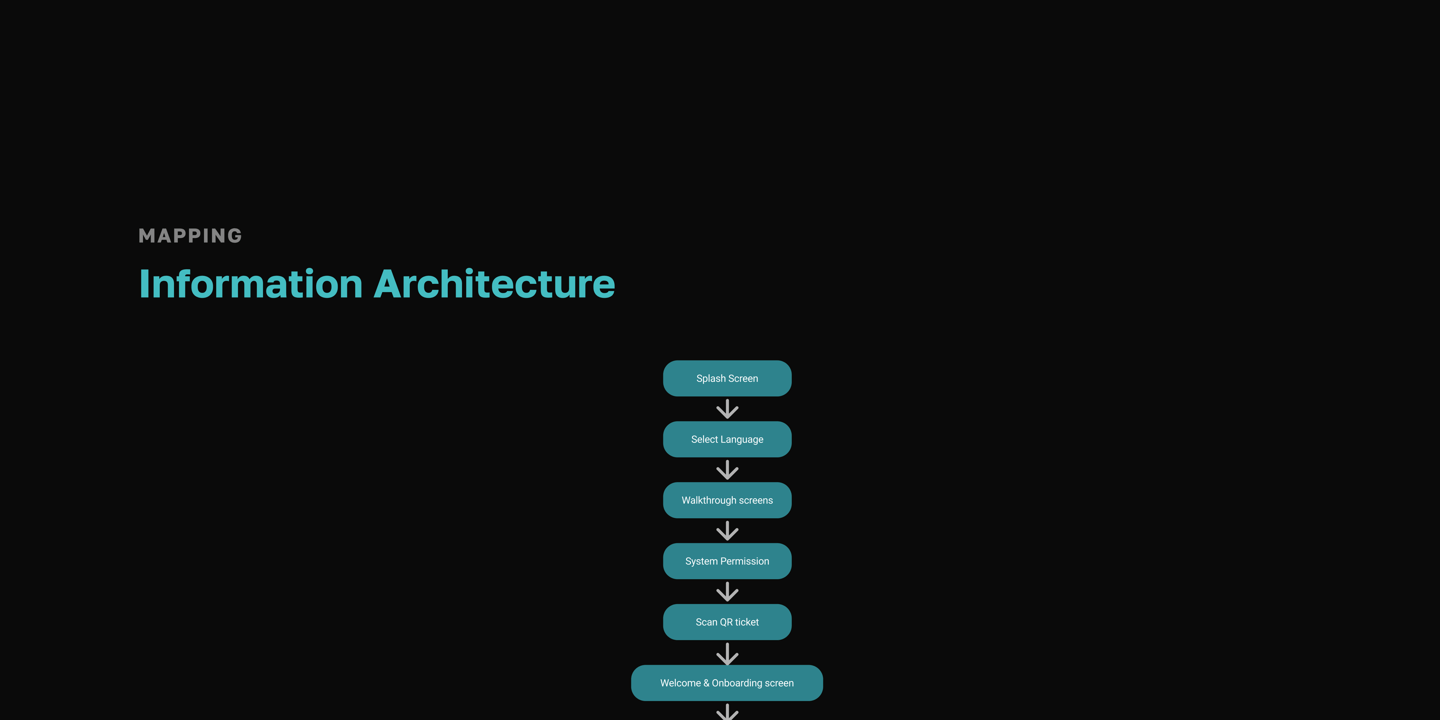 MAPPING

Information Architecture

Splash Screen

Select Language

Walkthrough screens

System Permission

Scan QR ticket

Welcome & Onboarding screen